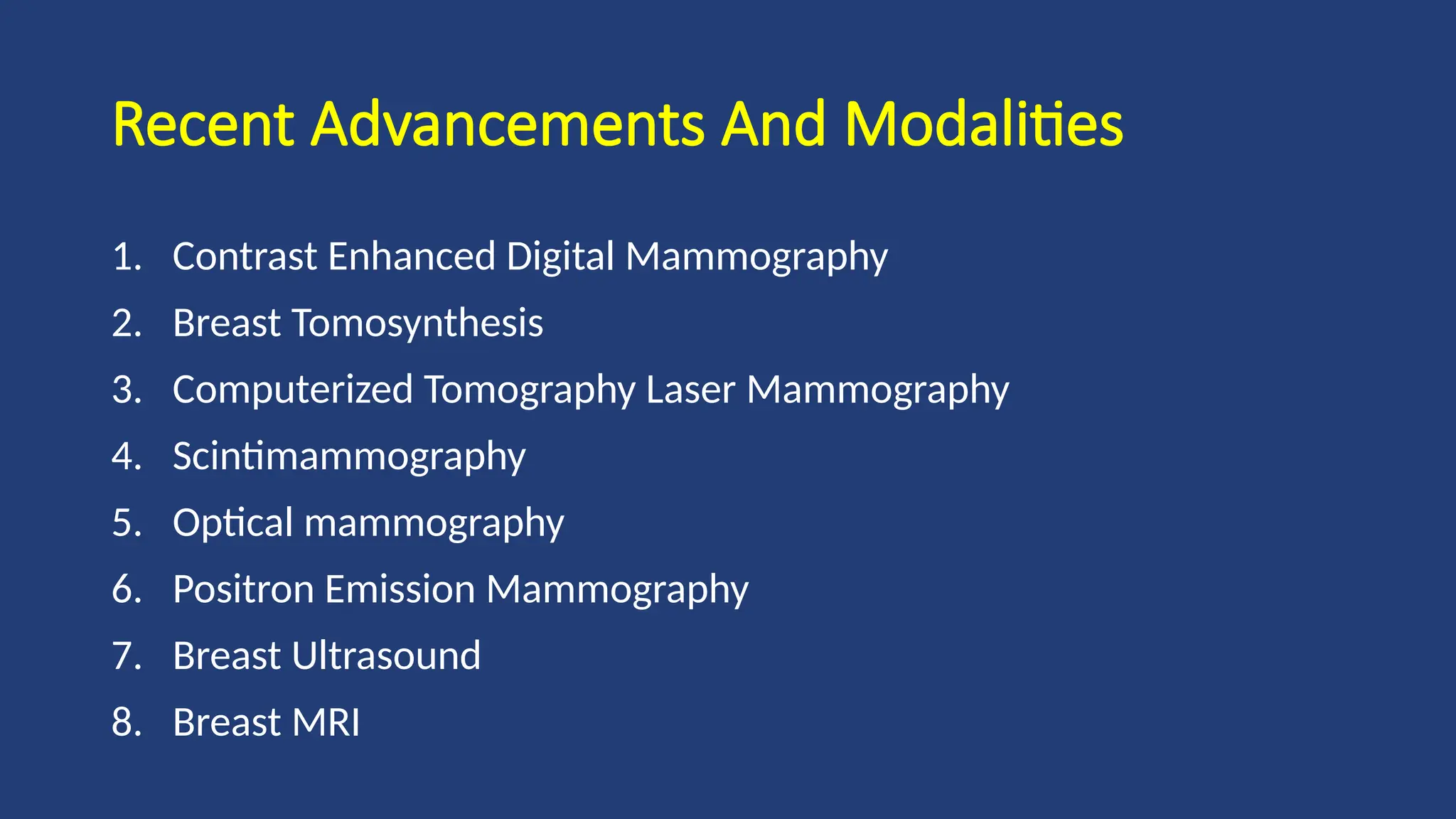 Recent Advancements And Modalities

1. Contrast Enhanced Digital Mammography
2. Breast Tomosynthesis
3. Computerized Tomography Laser Mammography
4. Scintimammography
5. Optical mammography
6. Positron Emission Mammography
7. Breast Ultrasound
8. Breast MRI